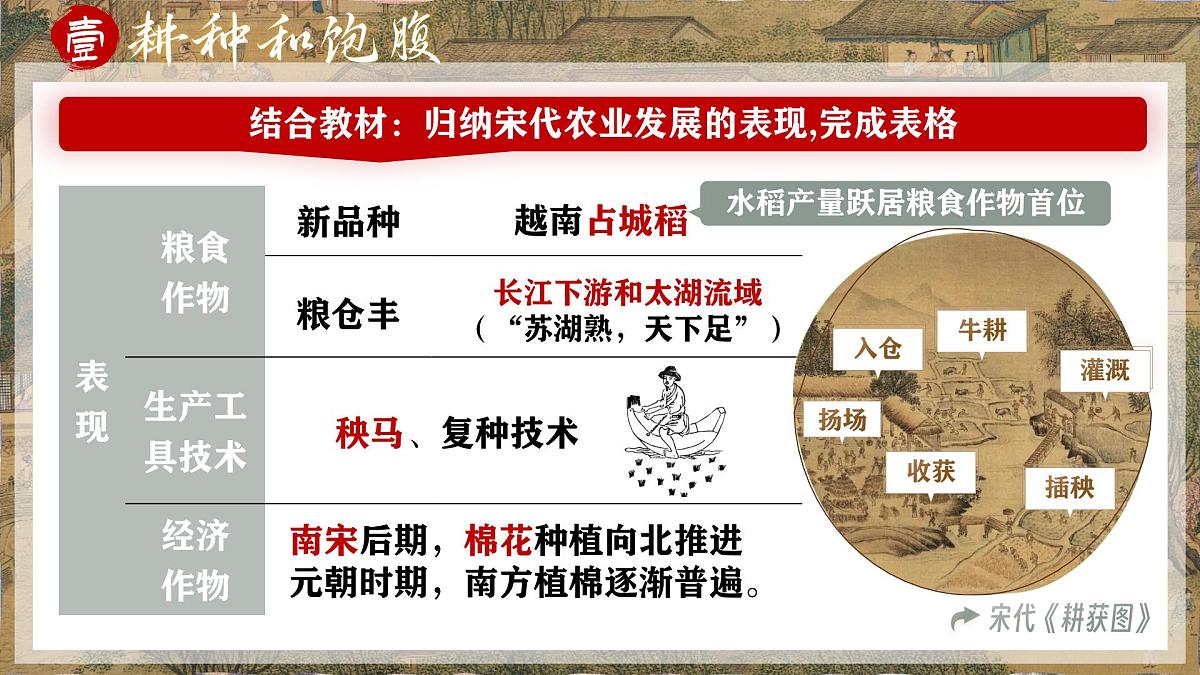 壹 耕种和饱腹

结合教材：归纳宋代农业发展的表现,完成表格

| 表现 | 粮食作物 | 新品种 | 越南占城稻 |
|---|---|---|---|
| | | 粮仓丰 | 长江下游和太湖流域（“苏湖熟，天下足”） |
| | 生产工具技术 | 秧马、复种技术 | |
| | 经济作物 | 南宋后期，棉花种植向北推进 元朝时期，南方植棉逐渐普遍。 | |

水稻产量跃居粮食作物首位

入仓
牛耕
灌溉
扬场
收获
插秧

宋代《耕获图》